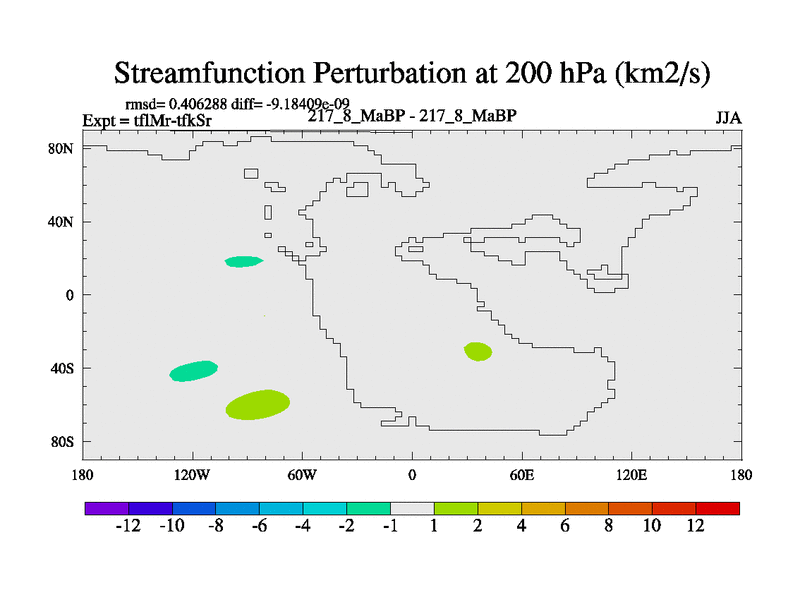 Streamfunction Perturbation at 200 hPa (km2/s)

rmsd= 0.406288 diff= -9.18409e-09
Expt = tflMr-tfkSr
217_8_MaBP - 217_8_MaBP
JJA

80N
40N
0
40S
80S

180
120W
60W
0
60E
120E
180

-12 -10 -8 -6 -4 -2 -1 1 2 4 6 8 10 12